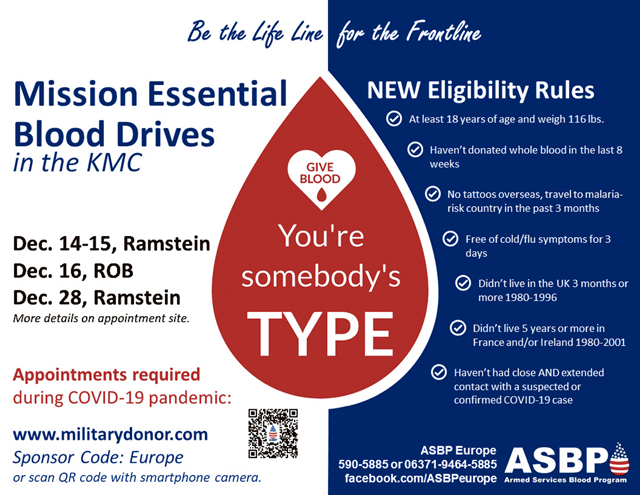 Be the Life Line for the Frontline

Mission Essential Blood Drives
in the KMC

Dec. 14-15, Ramstein
Dec. 16, ROB
Dec. 28, Ramstein
More details on appointment site.

Appointments required during COVID-19 pandemic:

www.militarydonor.com
Sponsor Code: Europe
or scan QR code with smartphone camera.

GIVE BLOOD

You're somebody's TYPE

NEW Eligibility Rules

At least 18 years of age and weigh 116 lbs.

Haven't donated whole blood in the last 8 weeks

No tattoos overseas, travel to malaria-risk country in the past 3 months

Free of cold/flu symptoms for 3 days

Didn't live in the UK 3 months or more 1980-1996

Didn't live 5 years or more in France and/or Ireland 1980-2001

Haven't had close AND extended contact with a suspected or confirmed COVID-19 case

ASBP Europe
590-5885 or 06371-9464-5885
facebook.com/ASBPeurope

ASBP
Armed Services Blood Program